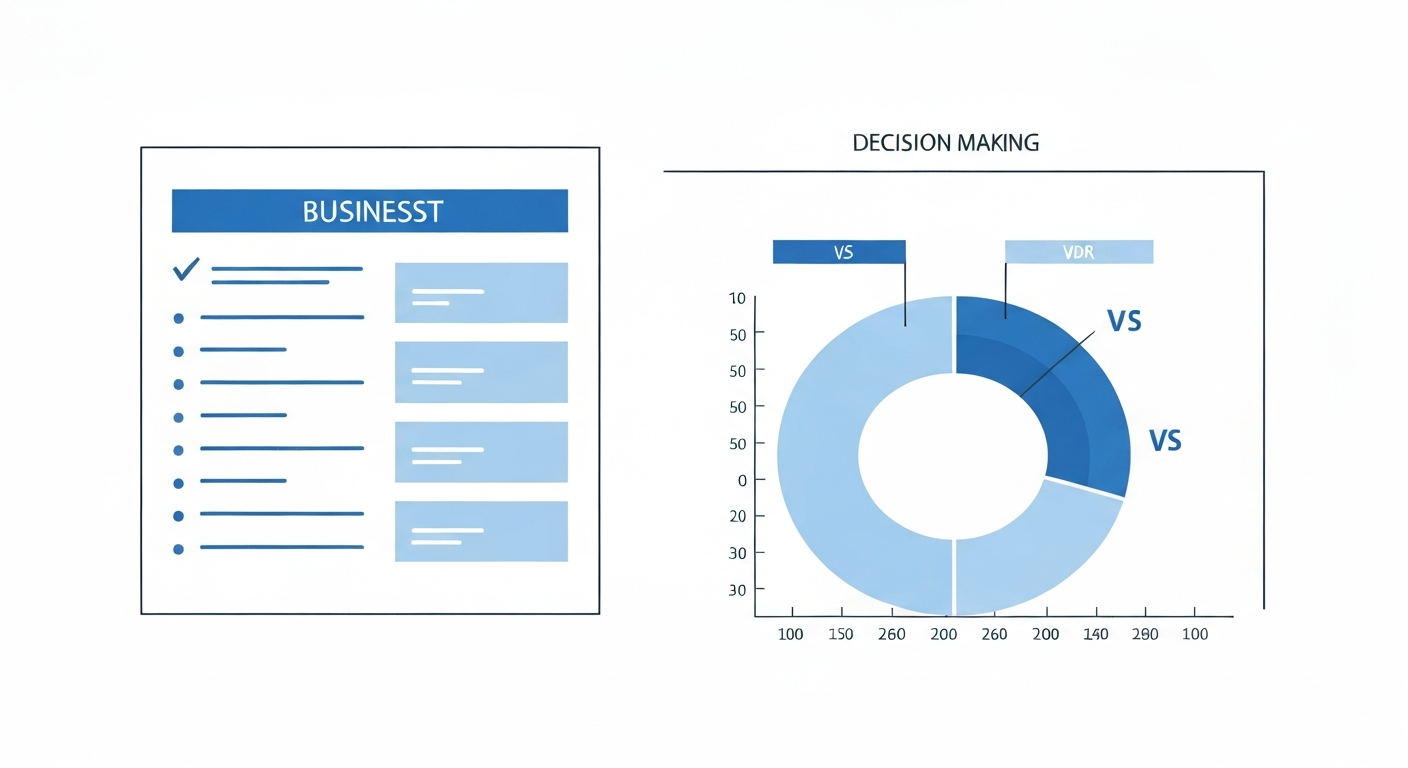 BUSINESST

DECISION MAKING

VS

VDR

VS

VS

10
50
50
50
50
0
20
30
30

100 150 260 200 260 200 140 280 100